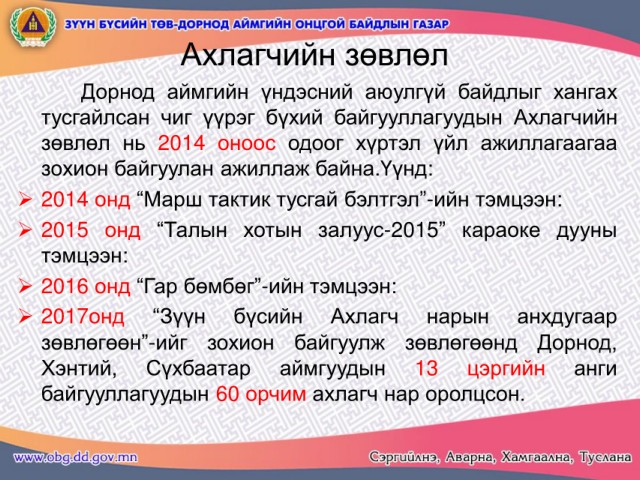 ЗҮҮН БҮСИЙН ТӨВ-ДОРНОД АЙМГИЙН ОНЦГОЙ БАЙДЛЫН ГАЗАР

Ахлагчийн зөвлөл

Дорнод аймгийн үндэсний аюулгүй байдлыг хангах тусгайлсан чиг үүрэг бүхий байгууллагуудын Ахлагчийн зөвлөл нь 2014 оноос одоог хүртэл үйл ажиллагаагаа зохион байгуулан ажиллаж байна.Үүнд:

➢ 2014 онд “Марш тактик тусгай бэлтгэл”-ийн тэмцээн:

➢ 2015 онд “Талын хотын залуус-2015” караоке дууны тэмцээн:

➢ 2016 онд “Гар бөмбөг”-ийн тэмцээн:

➢ 2017онд “Зүүн бүсийн Ахлагч нарын анхдугаар зөвлөгөөн”-ийг зохион байгуулж зөвлөгөөнд Дорнод, Хэнтий, Сүхбаатар аймгуудын 13 цэргийн анги байгууллагуудын 60 орчим ахлагч нар оролцсон.

www.obg.dd.gov.mn

Сэргийлнэ, Аварна, Хамгаална, Туслана